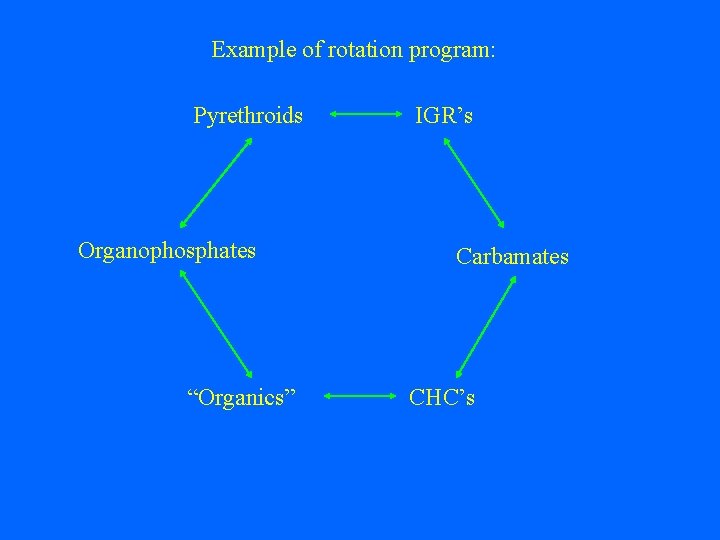 Example of rotation program:

Pyrethroids

IGR’s

Organophosphates

Carbamates

“Organics”

CHC’s